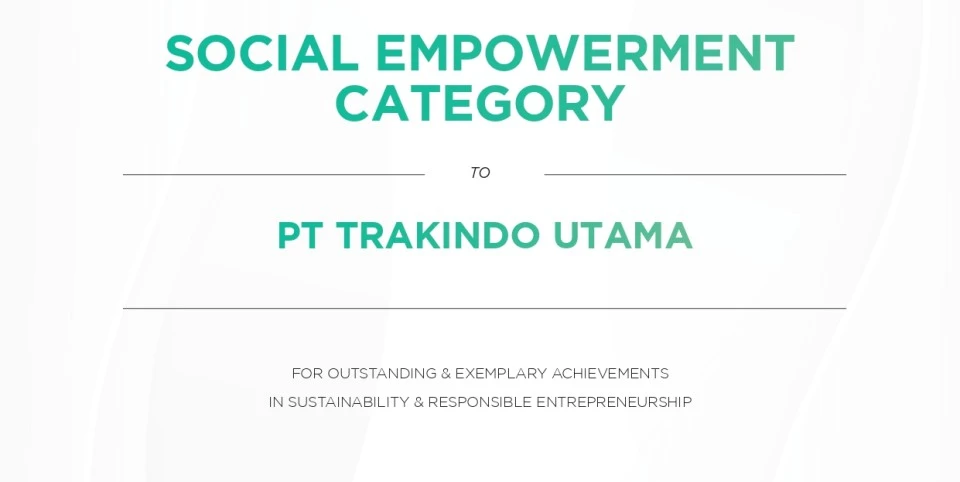 SOCIAL EMPOWERMENT CATEGORY

TO

PT TRAKINDO UTAMA

FOR OUTSTANDING & EXEMPLARY ACHIEVEMENTS
IN SUSTAINABILITY & RESPONSIBLE ENTREPRENEURSHIP